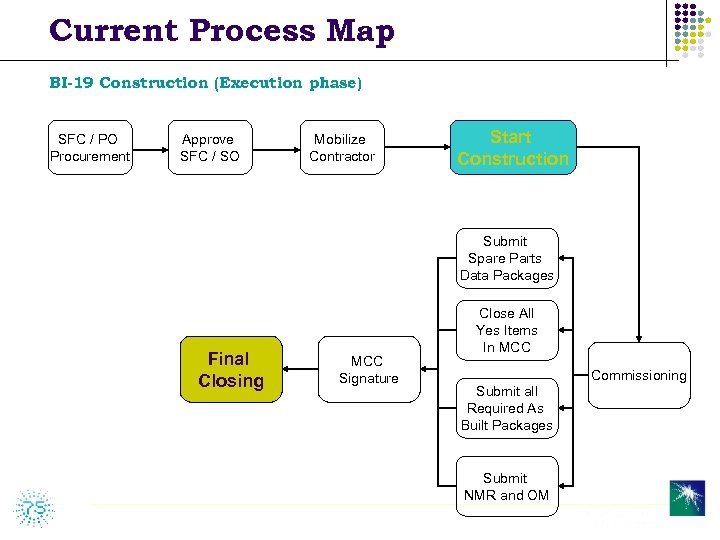 Current Process Map

BI-19 Construction (Execution phase)

SFC / PO Procurement

Approve SFC / SO

Mobilize Contractor

Start Construction

Commissioning

Submit Spare Parts Data Packages

Close All Yes Items In MCC

Submit all Required As Built Packages

Submit NMR and OM

MCC Signature

Final Closing

75